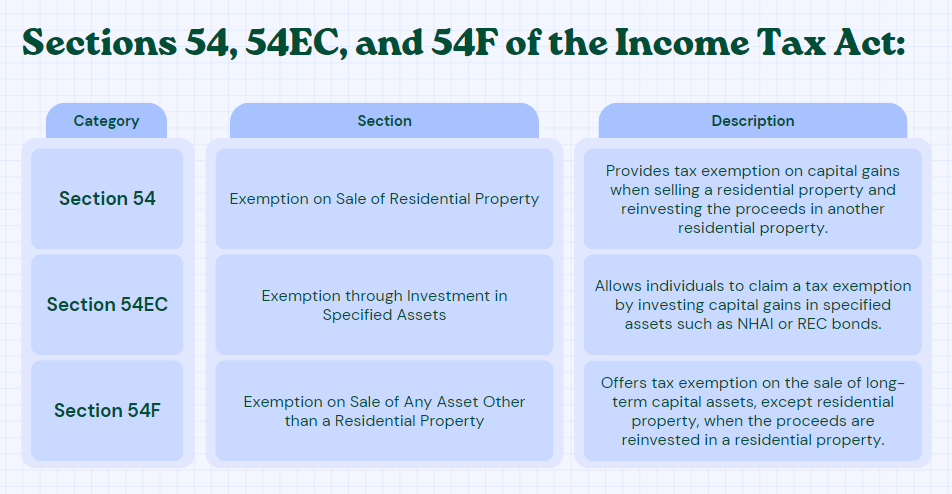 Sections 54, 54EC, and 54F of the Income Tax Act:

| Category | Section | Description |
|---|---|---|
| Section 54 | Exemption on Sale of Residential Property | Provides tax exemption on capital gains when selling a residential property and reinvesting the proceeds in another residential property. |
| Section 54EC | Exemption through Investment in Specified Assets | Allows individuals to claim a tax exemption by investing capital gains in specified assets such as NHAI or REC bonds. |
| Section 54F | Exemption on Sale of Any Asset Other than a Residential Property | Offers tax exemption on the sale of long-term capital assets, except residential property, when the proceeds are reinvested in a residential property. |